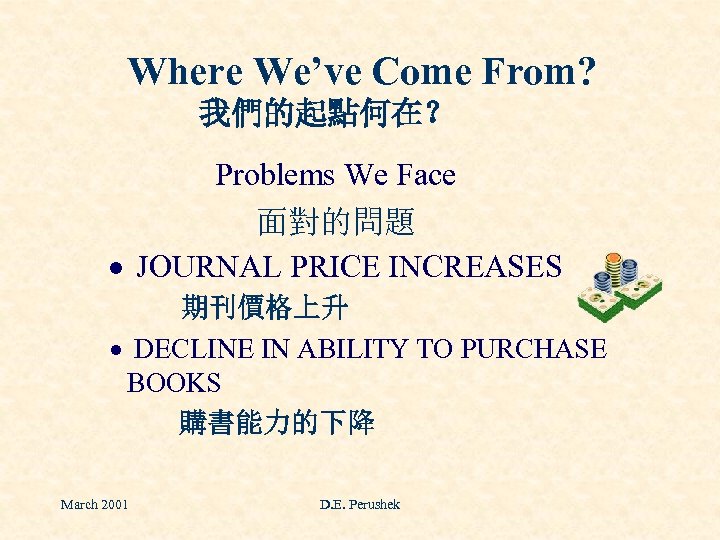 Where We've Come From?
我們的起點何在？

Problems We Face
面對的問題

• JOURNAL PRICE INCREASES
期刊價格上升

• DECLINE IN ABILITY TO PURCHASE BOOKS
購書能力的下降

March 2001

D.E. Perushek